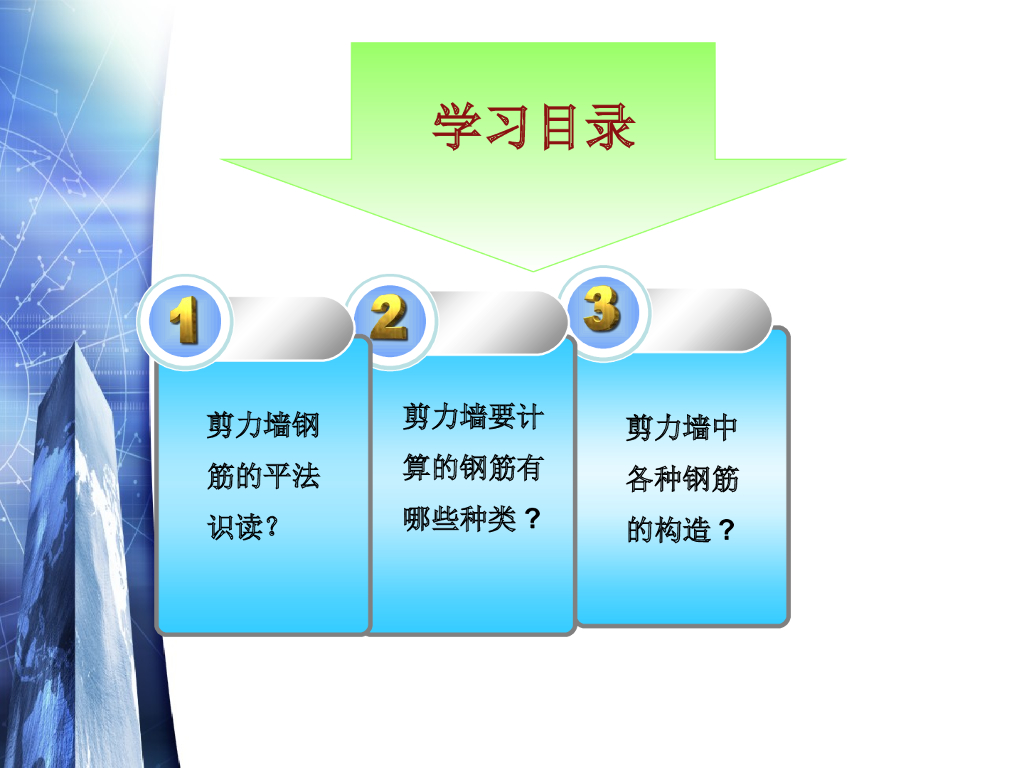 学习目录

1

剪力墙钢筋的平法识读?

2

剪力墙要计算的钢筋有哪些种类？

3

剪力墙中各种钢筋的构造？